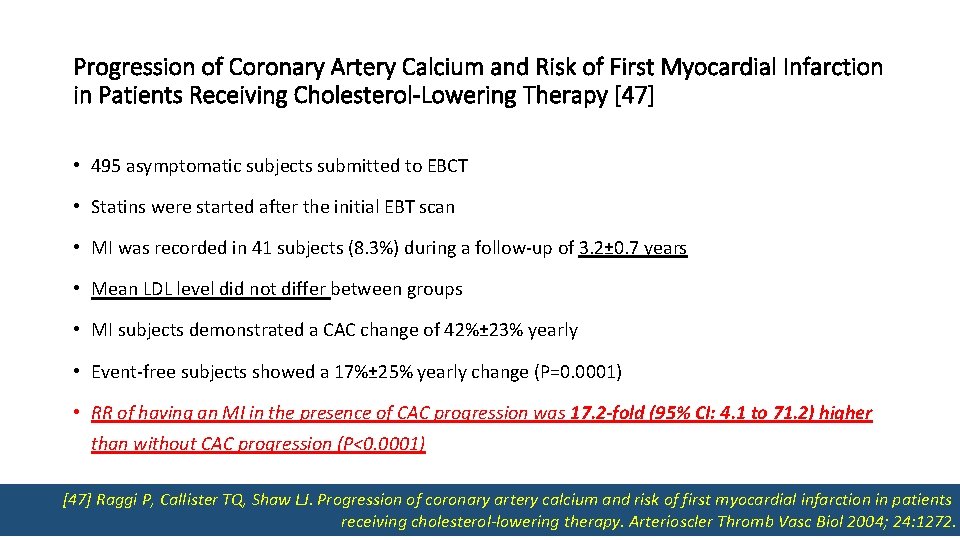 Progression of Coronary Artery Calcium and Risk of First Myocardial Infarction in Patients Receiving Cholesterol-Lowering Therapy [47]

• 495 asymptomatic subjects submitted to EBCT

• Statins were started after the initial EBT scan

• MI was recorded in 41 subjects (8.3%) during a follow-up of 3.2±0.7 years

• Mean LDL level did not differ between groups

• MI subjects demonstrated a CAC change of 42%±23% yearly

• Event-free subjects showed a 17%±25% yearly change (P=0.0001)

• RR of having an MI in the presence of CAC progression was 17.2-fold (95% CI: 4.1 to 71.2) higher than without CAC progression (P<0.0001)

[47] Raggi P, Callister TQ, Shaw LJ. Progression of coronary artery calcium and risk of first myocardial infarction in patients receiving cholesterol-lowering therapy. Arterioscler Thromb Vasc Biol 2004; 24:1272.